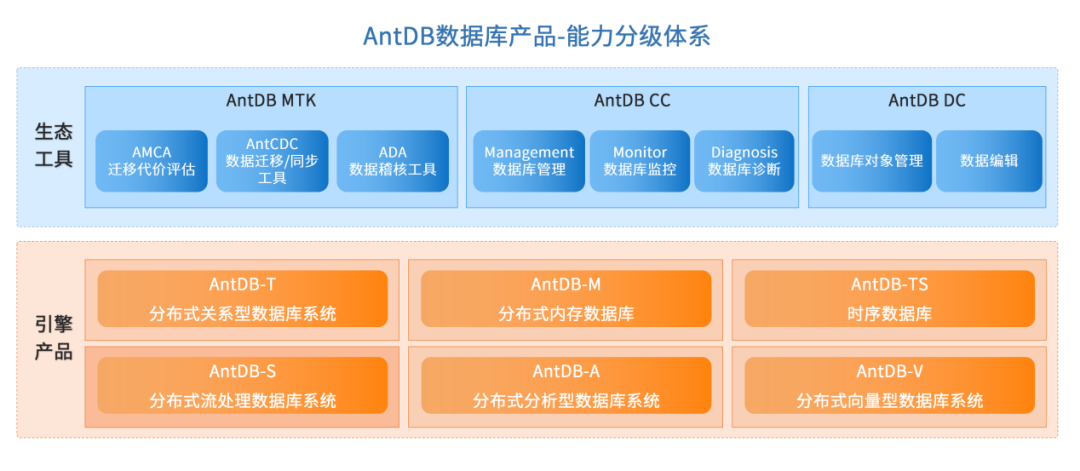 AntDB数据库产品-能力分级体系

生态工具

AntDB MTK

AMCA
迁移代价评估

AntCDC
数据迁移/同步工具

ADA
数据稽核工具

AntDB CC

Management
数据库管理

Monitor
数据库监控

Diagnosis
数据库诊断

AntDB DC

数据库对象管理

数据编辑

引擎产品

AntDB-T
分布式关系型数据库系统

AntDB-M
分布式内存数据库

AntDB-TS
时序数据库

AntDB-S
分布式流处理数据库系统

AntDB-A
分布式分析型数据库系统

AntDB-V
分布式向量型数据库系统